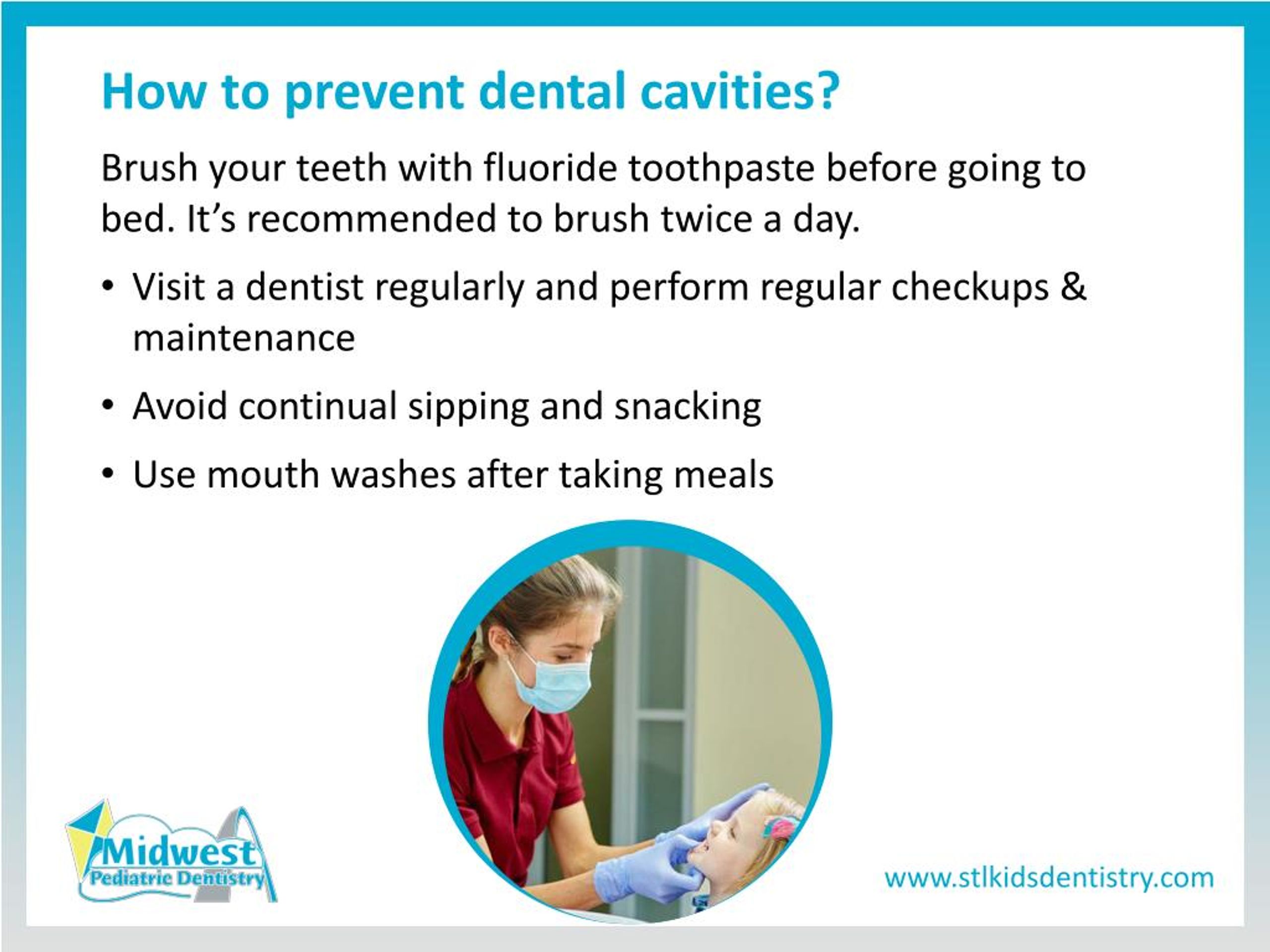 How to prevent dental cavities?

Brush your teeth with fluoride toothpaste before going to bed. It's recommended to brush twice a day.

• Visit a dentist regularly and perform regular checkups & maintenance

• Avoid continual sipping and snacking

• Use mouth washes after taking meals

Midwest
Pediatric Dentistry

www.stlkidsdentistry.com